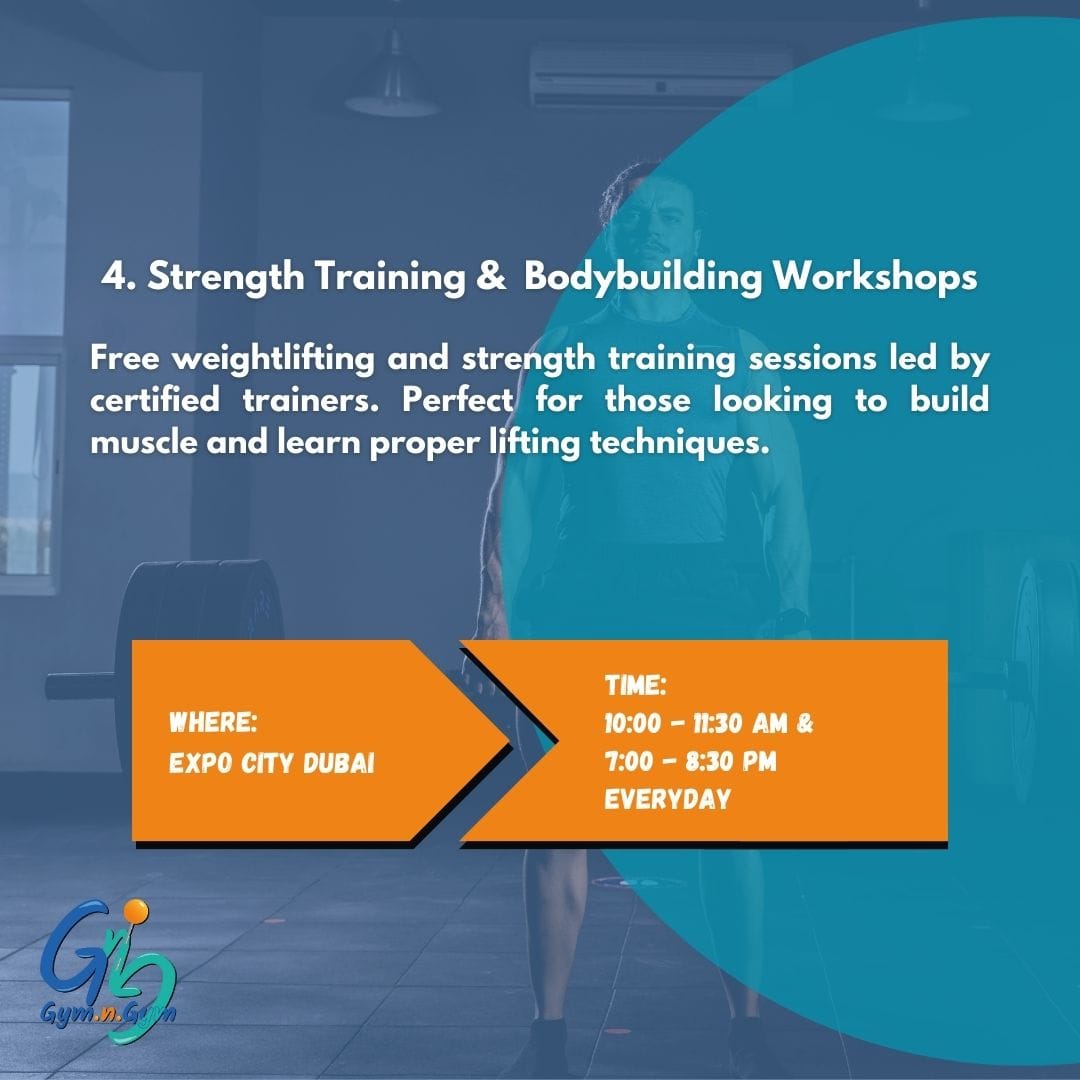 4. Strength Training & Bodybuilding Workshops

Free weightlifting and strength training sessions led by certified trainers. Perfect for those looking to build muscle and learn proper lifting techniques.

WHERE:
EXPO CITY DUBAI

TIME:
10:00 - 11:30 AM &
7:00 - 8:30 PM
EVERYDAY

Gym.n.Gym